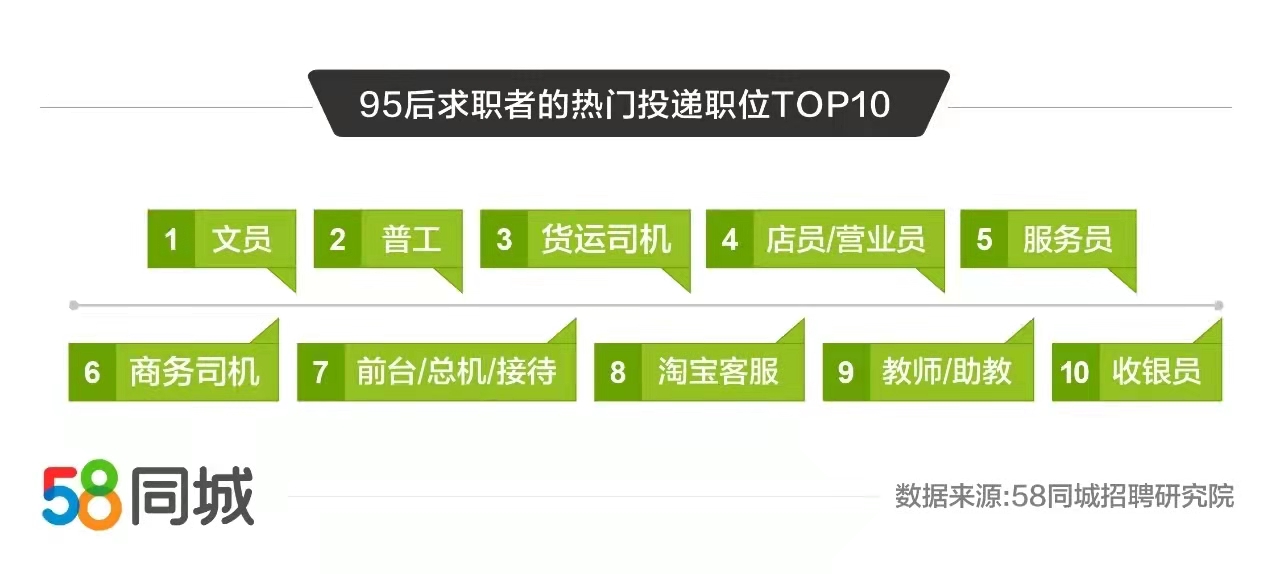 95后求职者的热门投递职位TOP10

1 文员
2 普工
3 货运司机
4 店员/营业员
5 服务员
6 商务司机
7 前台/总机/接待
8 淘宝客服
9 教师/助教
10 收银员

58同城

数据来源:58同城招聘研究院